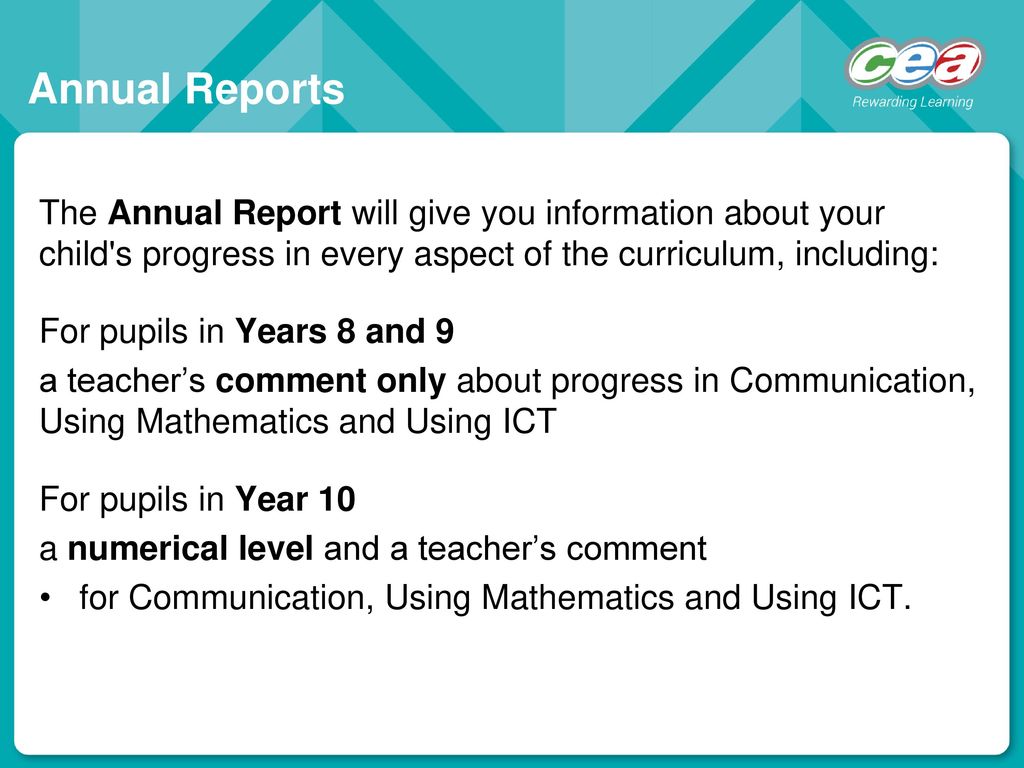 Annual Reports

cea
Rewarding Learning

The Annual Report will give you information about your child's progress in every aspect of the curriculum, including:

For pupils in Years 8 and 9
a teacher’s comment only about progress in Communication, Using Mathematics and Using ICT

For pupils in Year 10
a numerical level and a teacher’s comment
• for Communication, Using Mathematics and Using ICT.